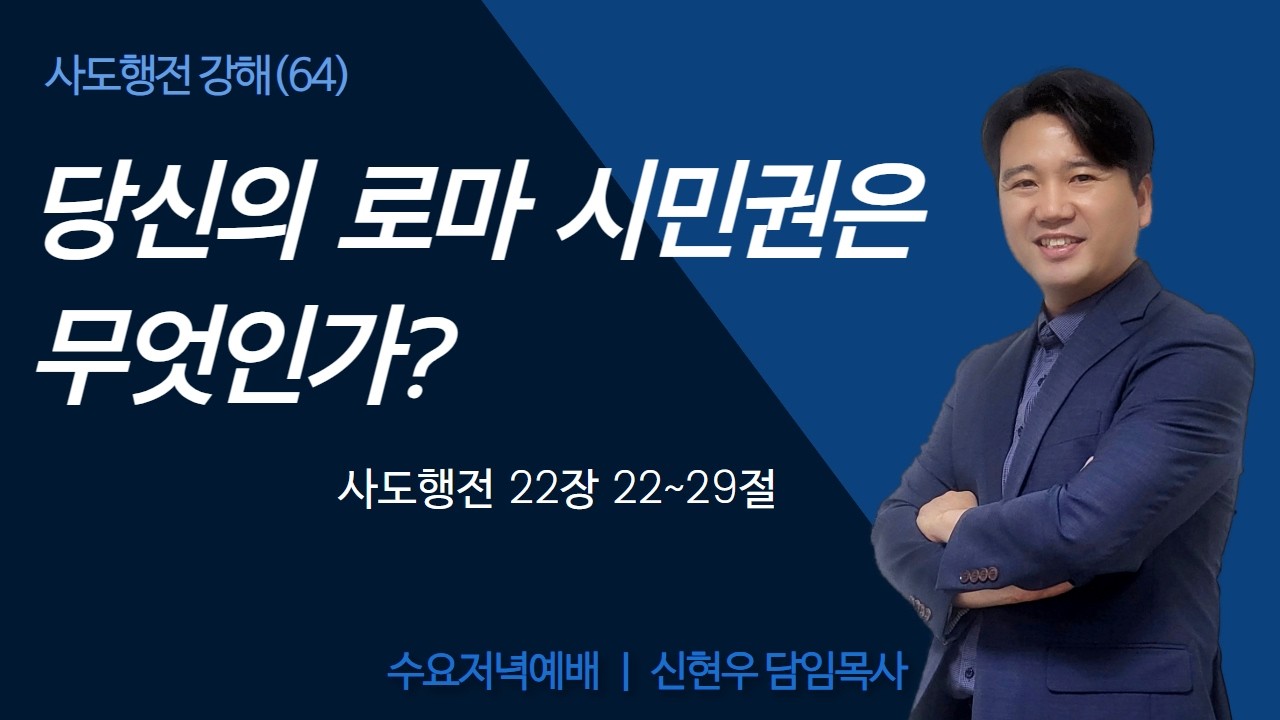 사도행전 강해(64)

당신의 로마 시민권은 무엇인가?

사도행전 22장 22~29절

수요저녁예배 | 신현우 담임목사